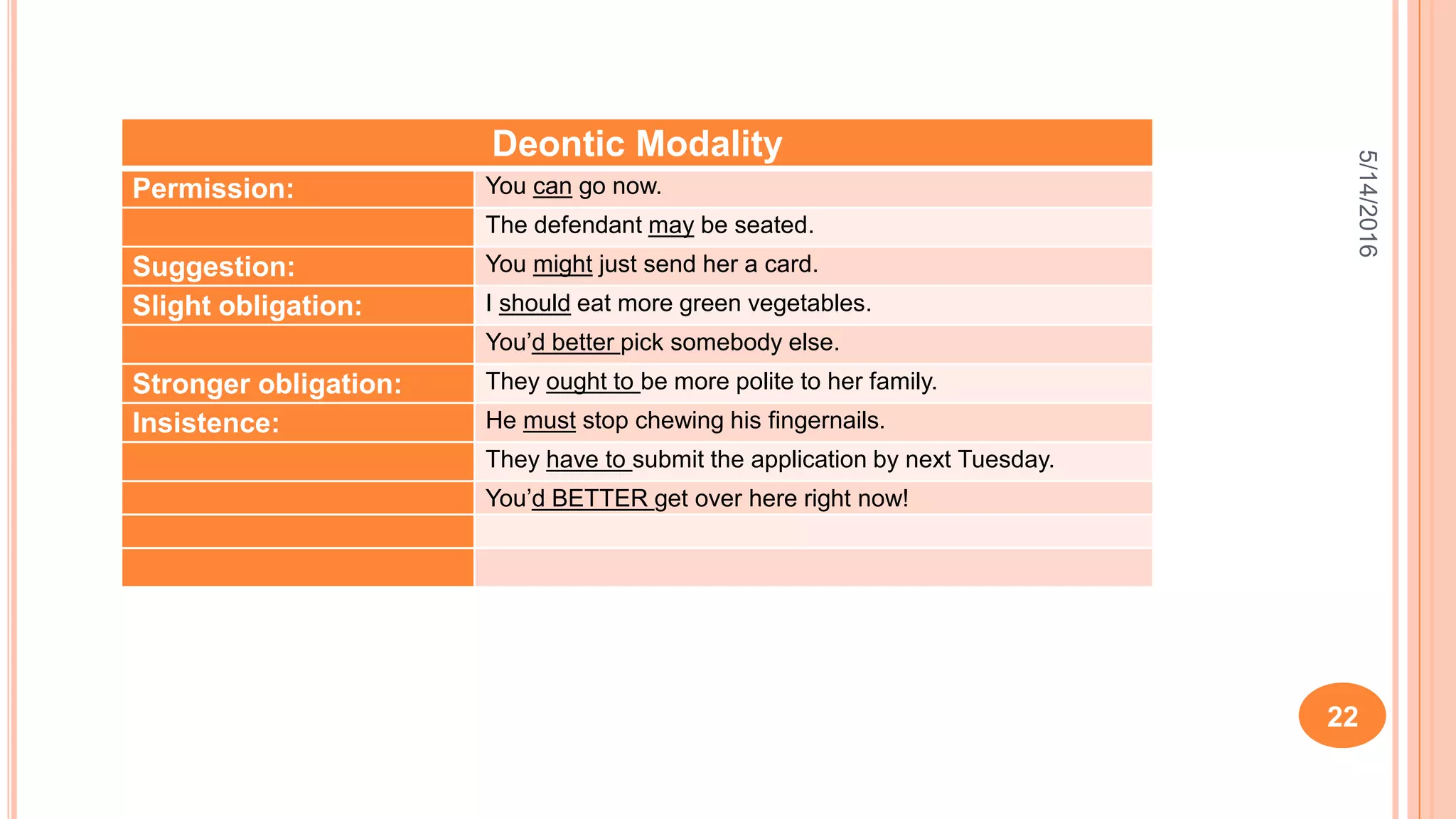 | Deontic Modality | |
|---|---|
| Permission: | You can go now. |
| | The defendant may be seated. |
| Suggestion: | You might just send her a card. |
| Slight obligation: | I should eat more green vegetables. |
| | You'd better pick somebody else. |
| Stronger obligation: | They ought to be more polite to her family. |
| Insistence: | He must stop chewing his fingernails. |
| | They have to submit the application by next Tuesday. |
| | You'd BETTER get over here right now! |
| | |
| | |

5/14/2016

22